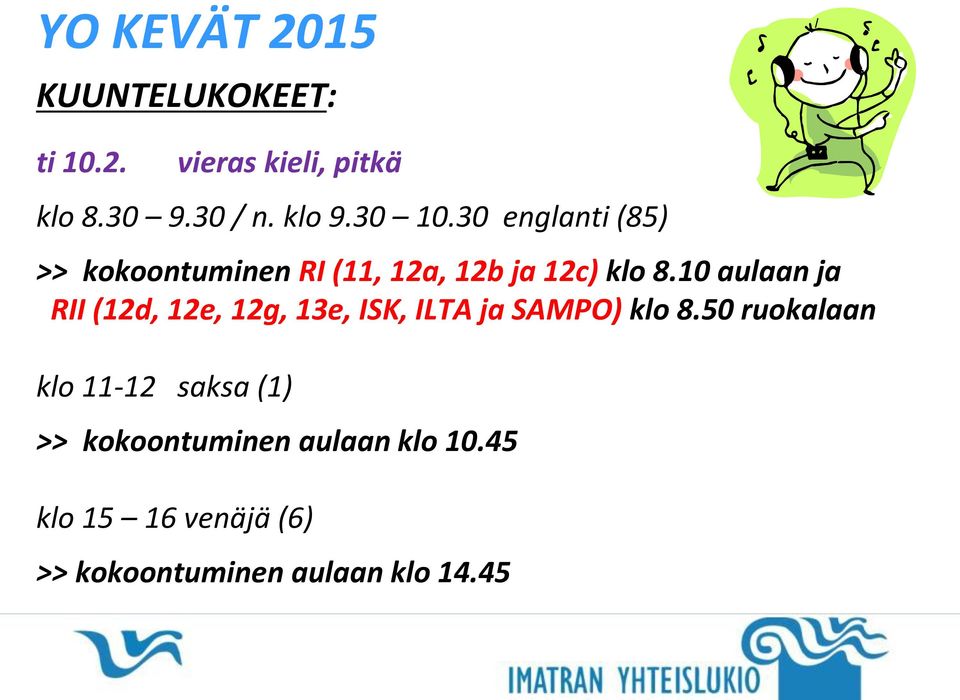 YO KEVÄT 2015

KUUNTELUKOKEET:

ti 10.2. vieras kieli, pitkä

klo 8.30 – 9.30 / n. klo 9.30 – 10.30 englanti (85)

>> kokoontuminen RI (11, 12a, 12b ja 12c) klo 8.10 aulaan ja RII (12d, 12e, 12g, 13e, ISK, ILTA ja SAMPO) klo 8.50 ruokalaan

klo 11-12 saksa (1)

>> kokoontuminen aulaan klo 10.45

klo 15 – 16 venäjä (6)

>> kokoontuminen aulaan klo 14.45

IMATRAN YHTEISLUKIO